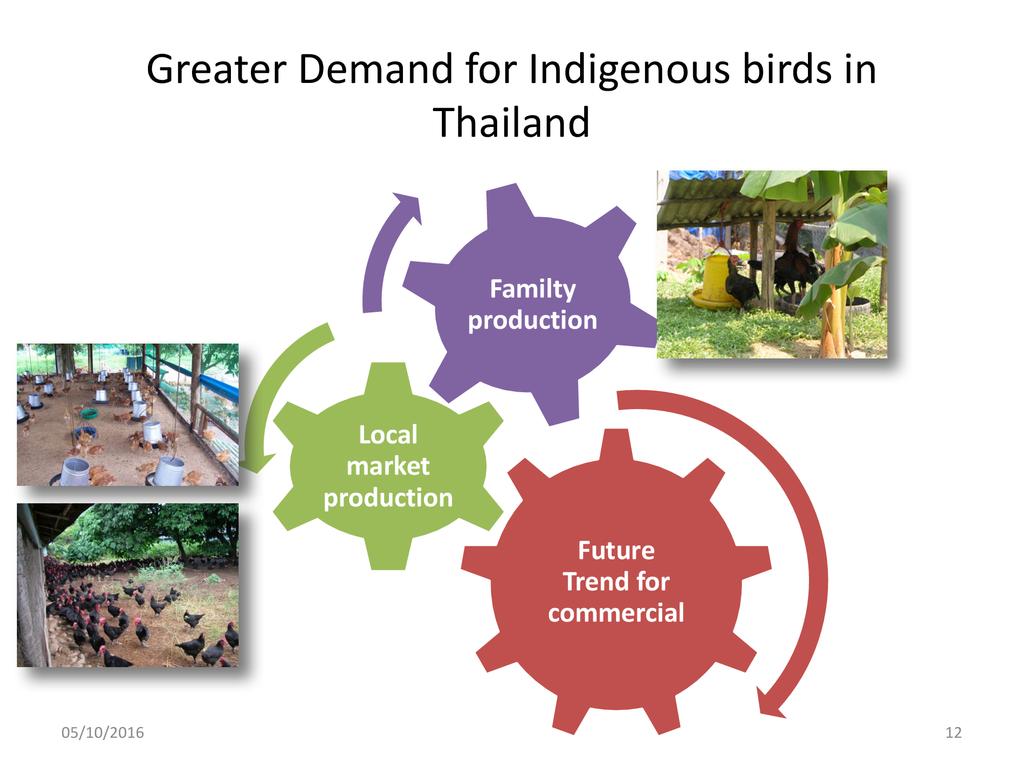 Greater Demand for Indigenous birds in Thailand

Familty production

Local market production

Future Trend for commercial

05/10/2016

12